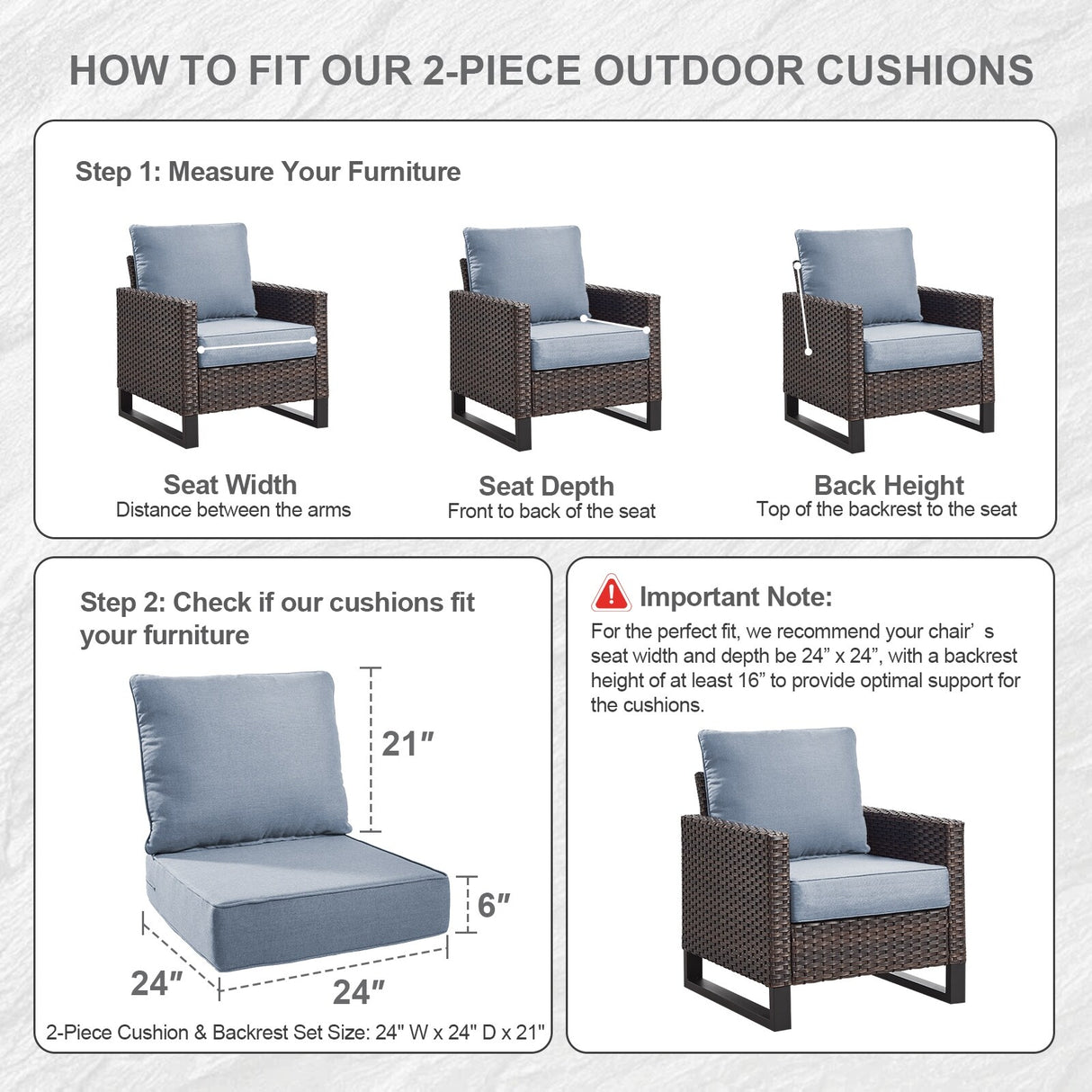 HOW TO FIT OUR 2-PIECE OUTDOOR CUSHIONS

Step 1: Measure Your Furniture

Seat Width
Distance between the arms

Seat Depth
Front to back of the seat

Back Height
Top of the backrest to the seat

Step 2: Check if our cushions fit your furniture

21″

6″

24″

24″

2-Piece Cushion & Backrest Set Size: 24" W x 24" D x 21"

Important Note:

For the perfect fit, we recommend your chair’s seat width and depth be 24” x 24”, with a backrest height of at least 16” to provide optimal support for the cushions.